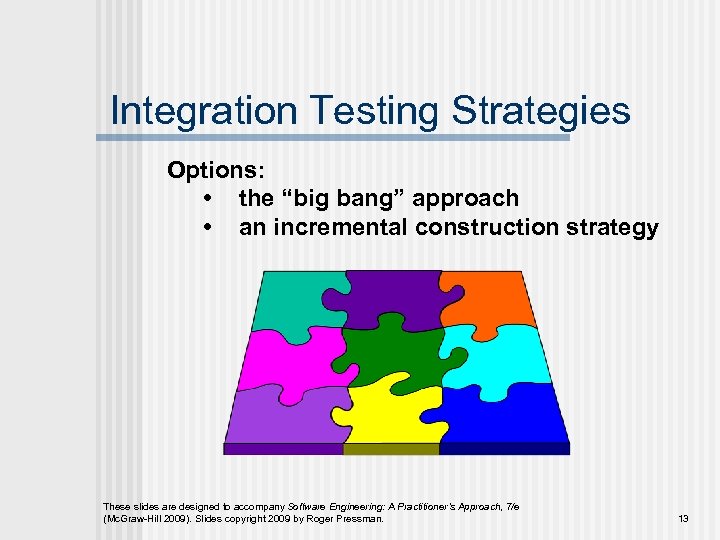 Integration Testing Strategies

Options:

• the “big bang” approach
• an incremental construction strategy

These slides are designed to accompany Software Engineering: A Practitioner’s Approach, 7/e (McGraw-Hill 2009). Slides copyright 2009 by Roger Pressman.

13